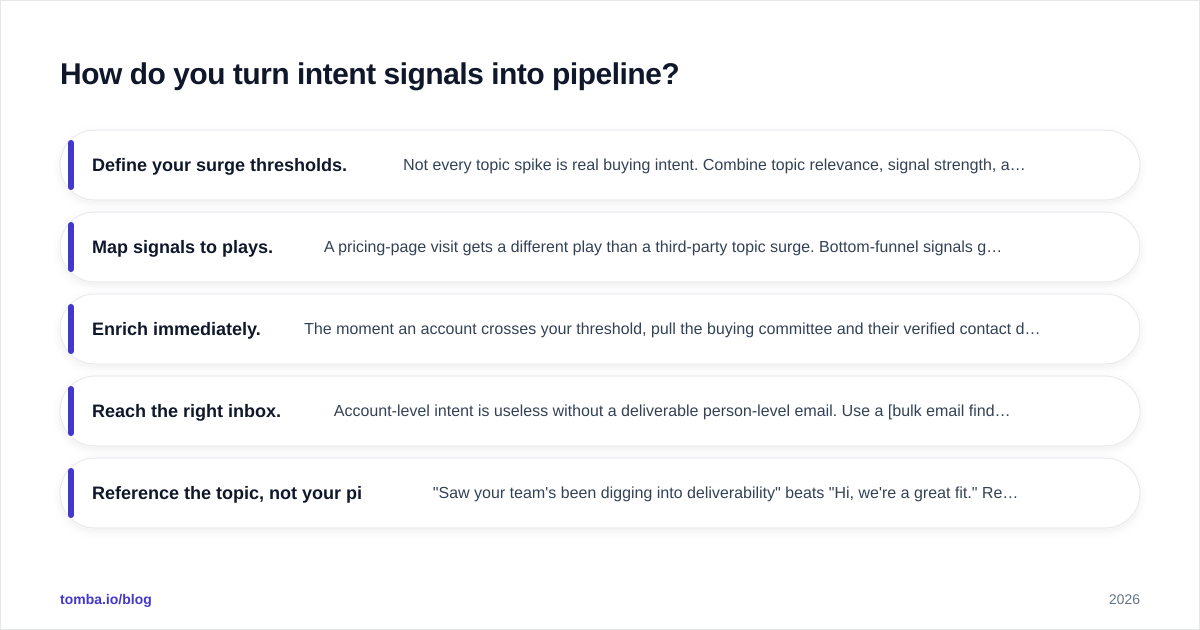 How do you turn intent signals into pipeline?

Define your surge thresholds. Not every topic spike is real buying intent. Combine topic relevance, signal strength, a…

Map signals to plays. A pricing-page visit gets a different play than a third-party topic surge. Bottom-funnel signals g…

Enrich immediately. The moment an account crosses your threshold, pull the buying committee and their verified contact d…

Reach the right inbox. Account-level intent is useless without a deliverable person-level email. Use a [bulk email find…

Reference the topic, not your pi "Saw your team's been digging into deliverability" beats "Hi, we're a great fit." Re…

tomba.io/blog

2026